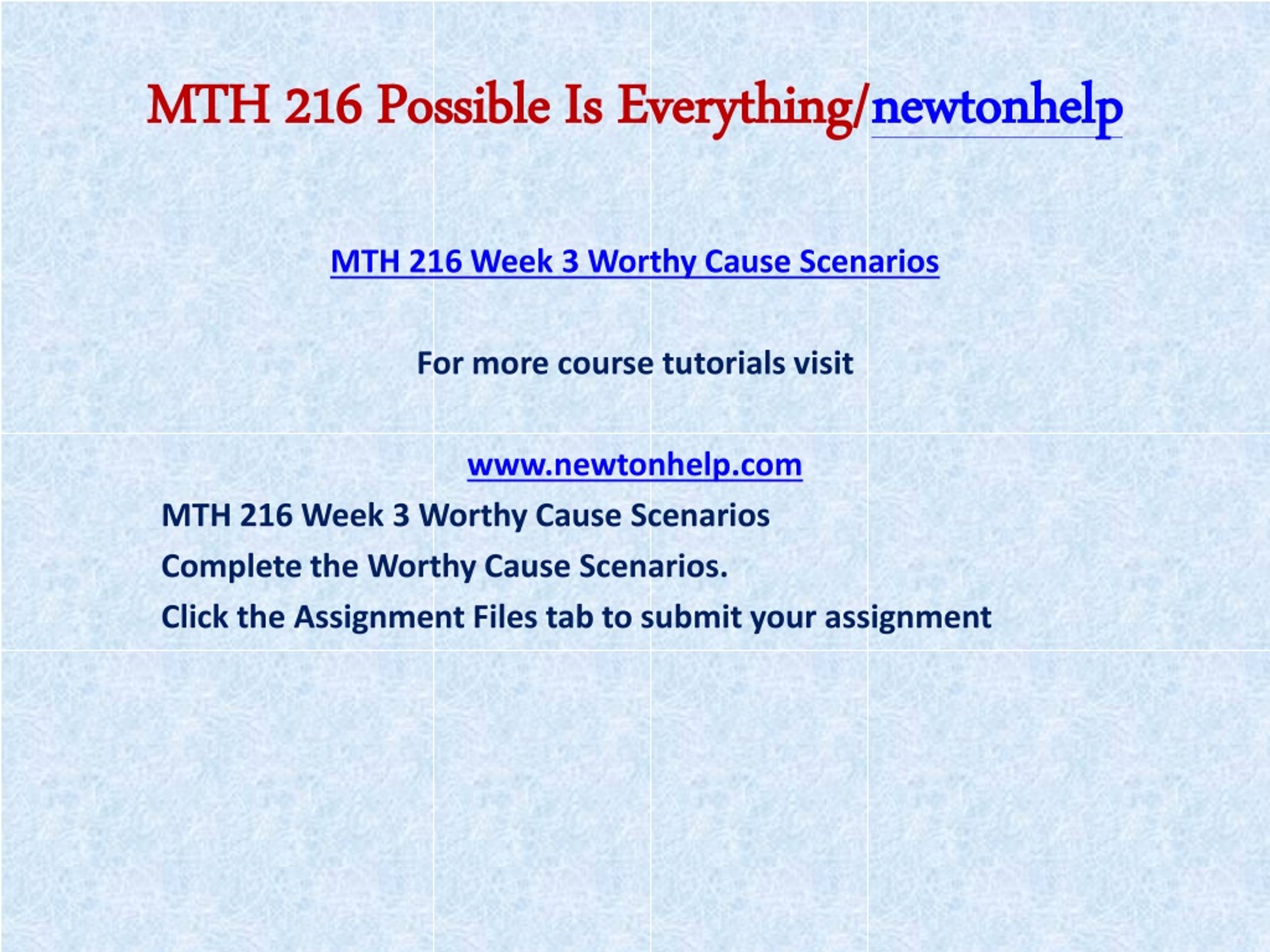 MTH 216 Possible Is Everything/newtonhelp

MTH 216 Week 3 Worthy Cause Scenarios

For more course tutorials visit

www.newtonhelp.com

MTH 216 Week 3 Worthy Cause Scenarios

Complete the Worthy Cause Scenarios.

Click the Assignment Files tab to submit your assignment